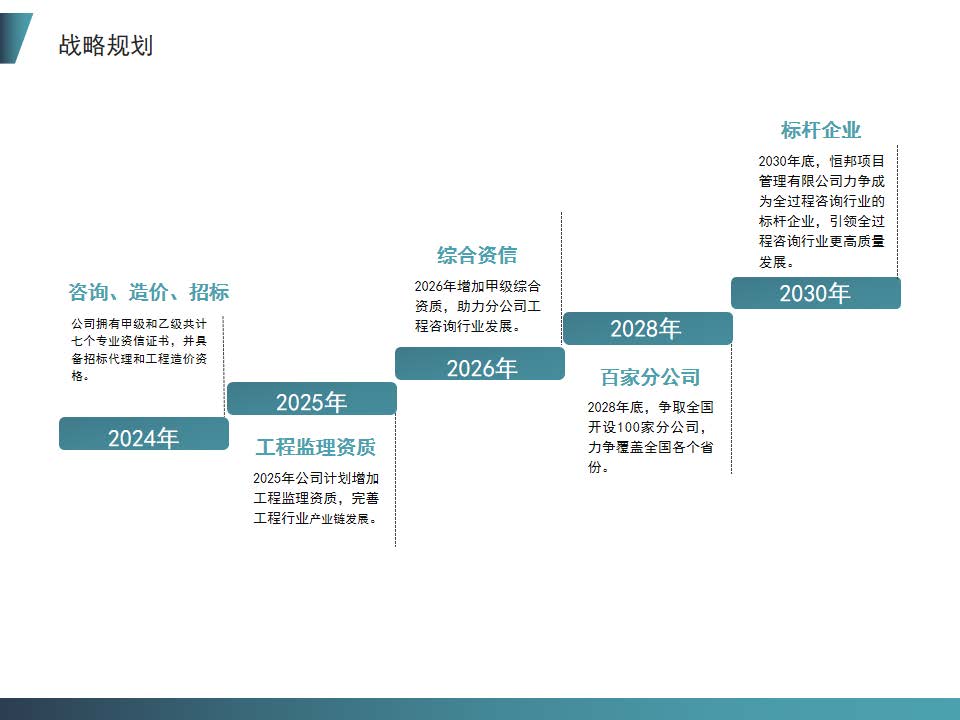 战略规划

咨询、造价、招标

公司拥有甲级和乙级共计七个专业资信证书，并具备招标代理和工程造价资格。

2024年

2025年

工程监理资质

2025年公司计划增加工程监理资质，完善工程行业产业链发展。

综合资信

2026年增加甲级综合资质，助力分公司工程咨询行业发展。

2026年

2028年

百家分公司

2028年底，争取全国开设100家分公司，力争覆盖全国各个省份。

标杆企业

2030年底，恒邦项目管理有限公司力争成为全过程咨询行业的标杆企业，引领全过程咨询行业更高质量发展。

2030年